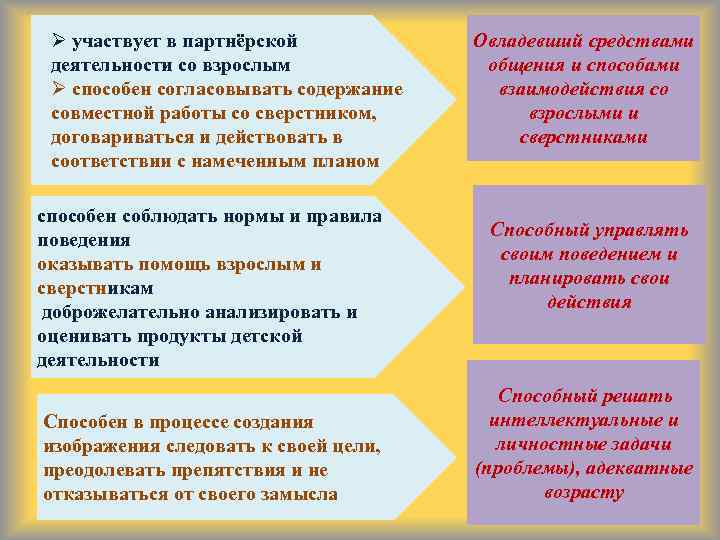 ➢ участвует в партнёрской деятельности со взрослым
➢ способен согласовывать содержание совместной работы со сверстником, договариваться и действовать в соответствии с намеченным планом

Овладевший средствами общения и способами взаимодействия со взрослыми и сверстниками

способен соблюдать нормы и правила поведения
оказывать помощь взрослым и сверстникам
доброжелательно анализировать и оценивать продукты детской деятельности

Способный управлять своим поведением и планировать свои действия

Способен в процессе создания изображения следовать к своей цели, преодолевать препятствия и не отказываться от своего замысла

Способный решать интеллектуальные и личностные задачи (проблемы), адекватные возрасту